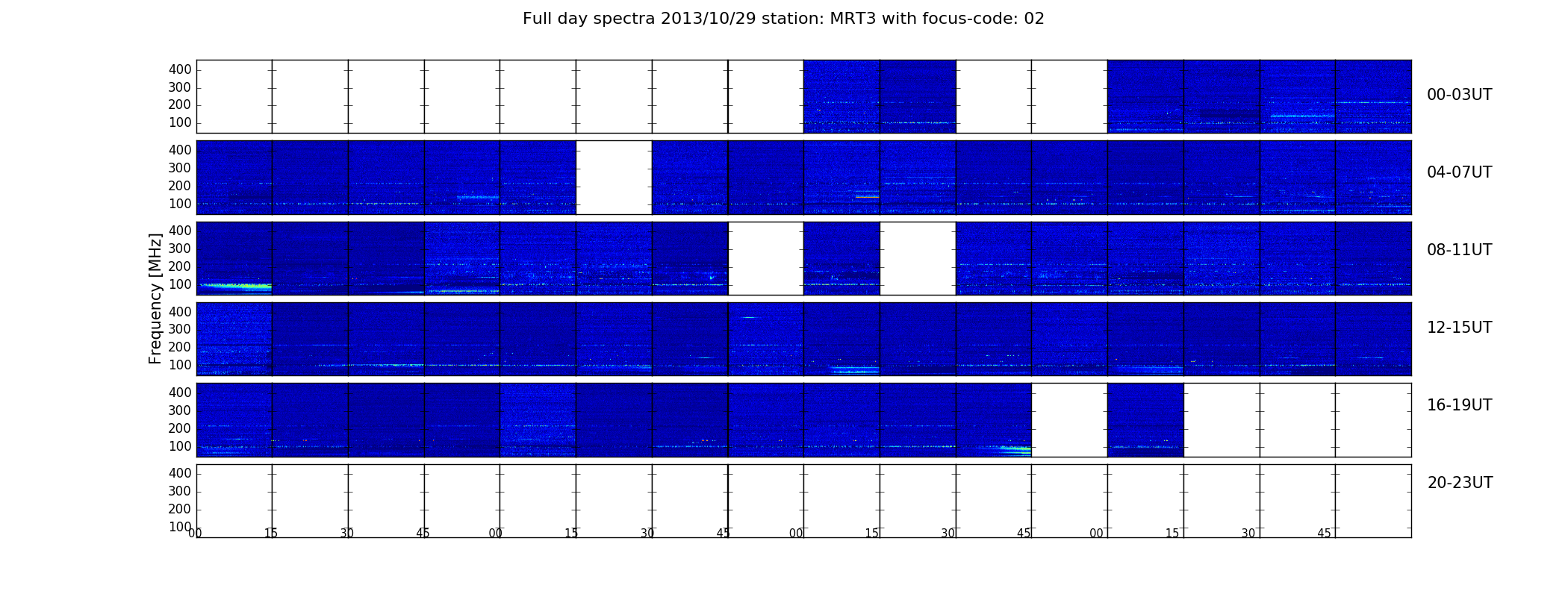 Full day spectra 2013/10/29 station: MRT3 with focus-code: 02

Frequency [MHz]

400
300
200
100

00-03UT

400
300
200
100

04-07UT

400
300
200
100

08-11UT

400
300
200
100

12-15UT

400
300
200
100

16-19UT

400
300
200
100

20-23UT

00 15 30 45 00 15 30 45 00 15 30 45 00 15 30 45